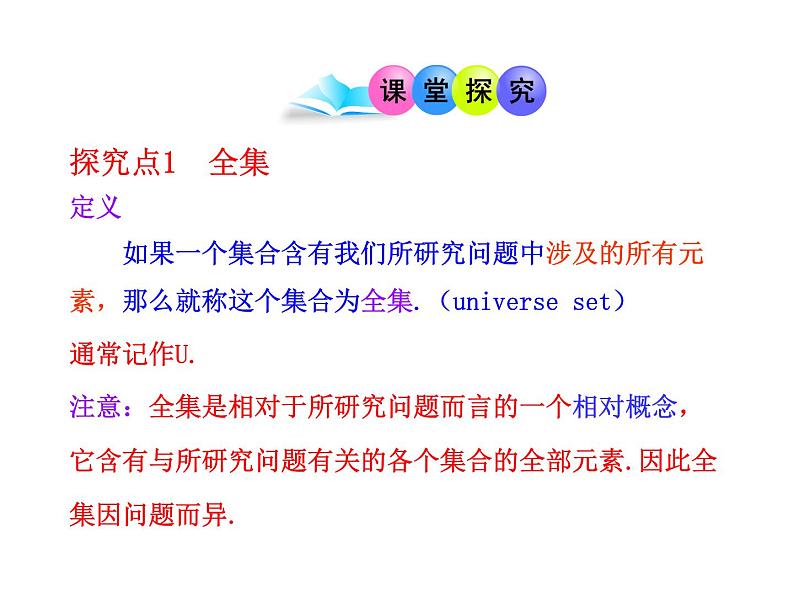 课堂探究

探究点1 全集

定义

如果一个集合含有我们所研究问题中涉及的所有元素，那么就称这个集合为全集.（universe set）

通常记作U.

注意：全集是相对于所研究问题而言的一个相对概念，它含有与所研究问题有关的各个集合的全部元素.因此全集因问题而异.